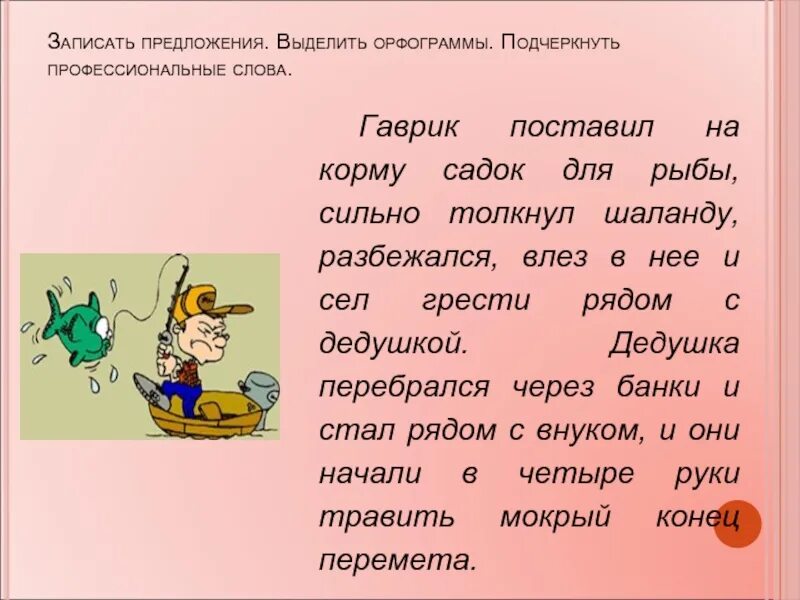 Записать предложения. Выделить орфограммы. Подчеркнуть профессиональные слова.

Гаврик поставил на корму садок для рыбы, сильно толкнул шаланду, разбежался, влез в нее и сел грести рядом с дедушкой. Дедушка перебрался через банки и стал рядом с внуком, и они начали в четыре руки травить мокрый конец перемета.